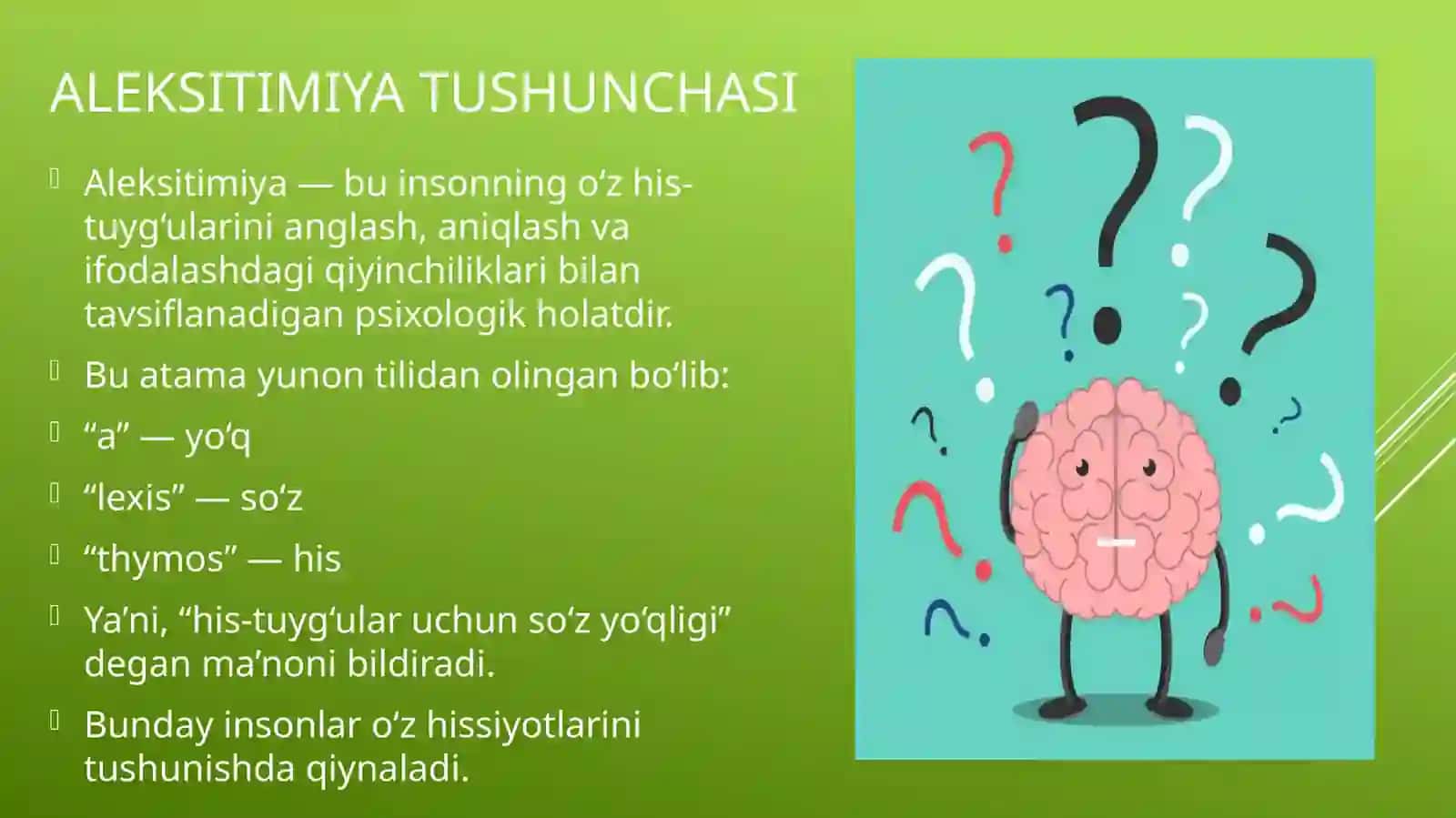 ALEKSITIMIYA TUSHUNCHASI

Aleksitimiya — bu insonning o‘z his-tuyg‘ularini anglash, aniqlash va ifodalashdagi qiyinchiliklari bilan tavsiflanadigan psixologik holatdir.

Bu atama yunon tilidan olingan bo‘lib:

“a” — yo‘q

“lexis” — so‘z

“thymos” — his

Ya’ni, “his-tuyg‘ular uchun so‘z yo‘qligi” degan ma’noni bildiradi.

Bunday insonlar o‘z hissiyotlarini tushunishda qiynaladi.